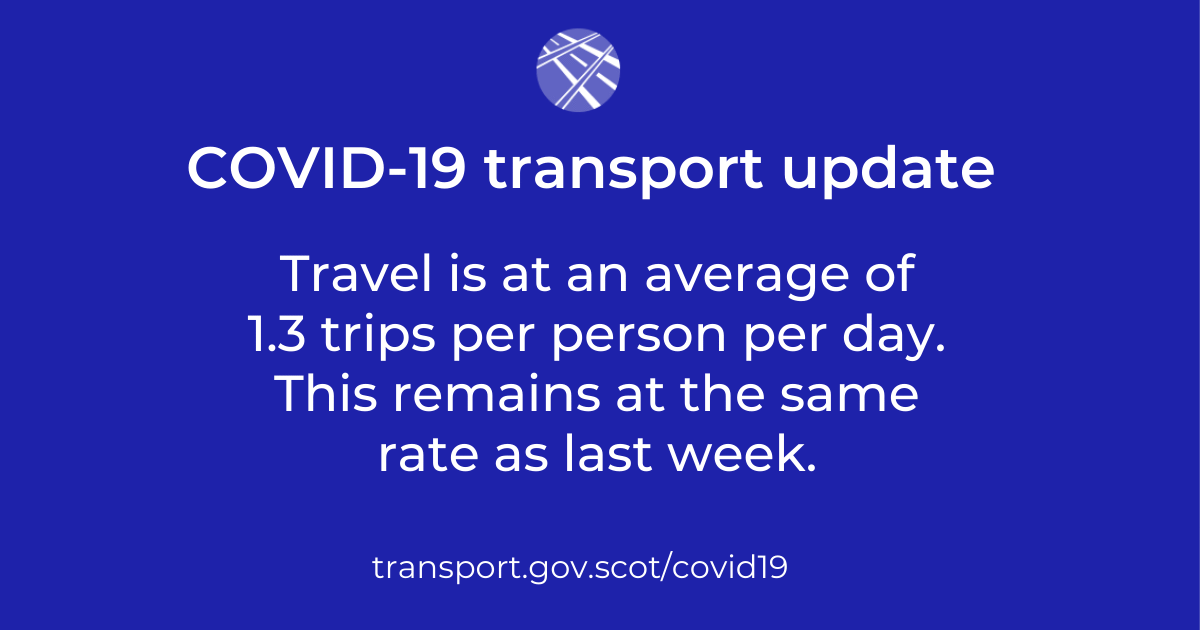 COVID-19 transport update

Travel is at an average of 1.3 trips per person per day. This remains at the same rate as last week.

transport.gov.scot/covid19